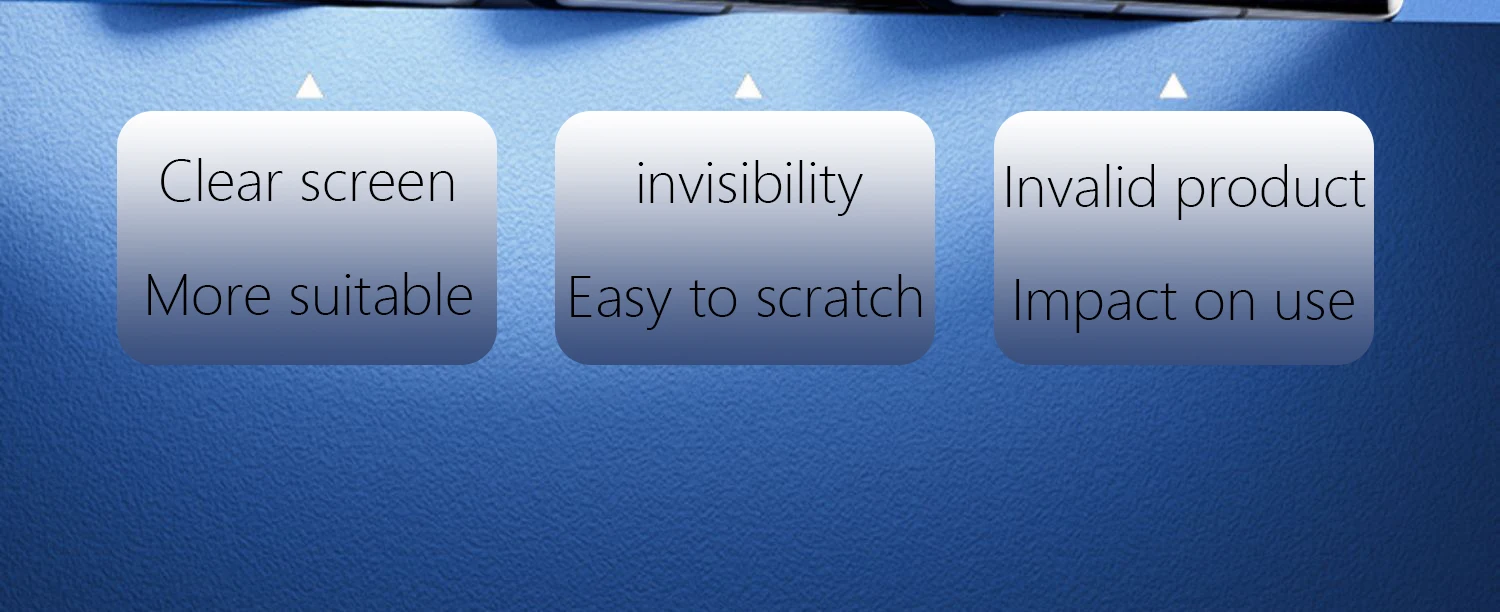 Clear screen
More suitable

invisibility
Easy to scratch

Invalid product
Impact on use